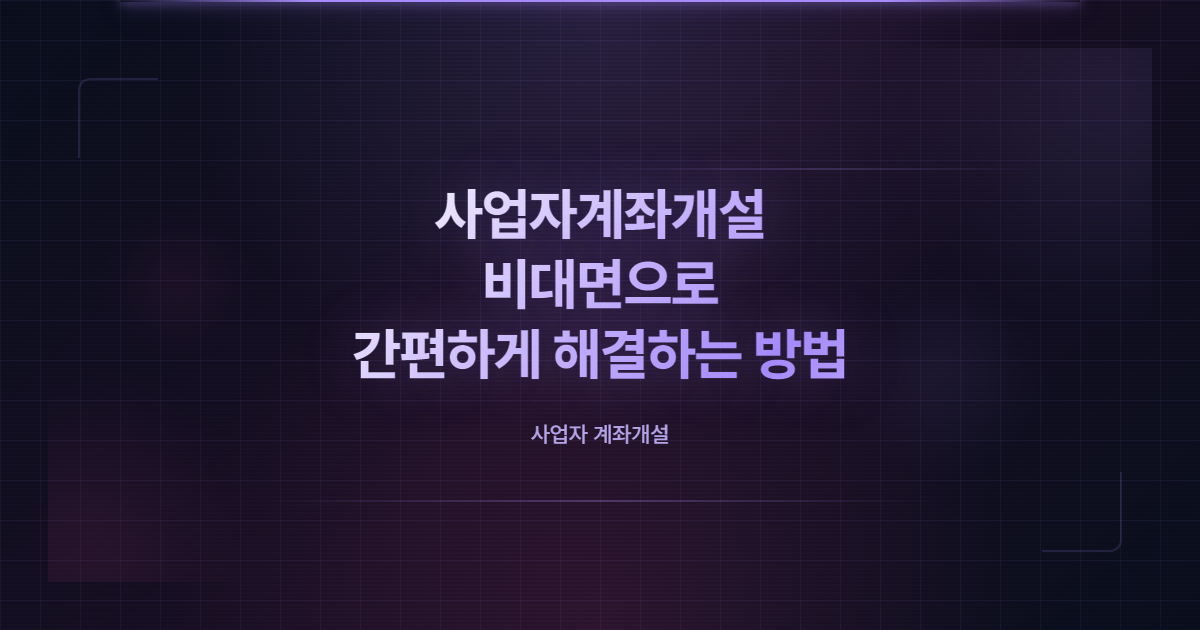 사업자계좌개설
비대면으로
간편하게 해결하는 방법

사업자 계좌개설